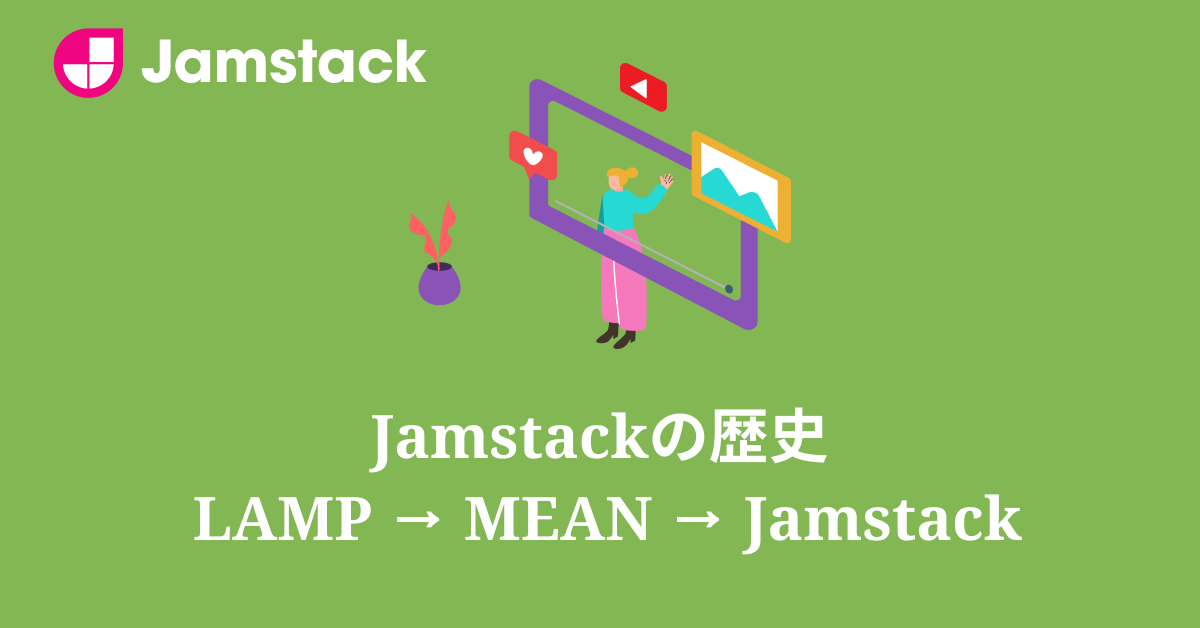 Jamstack

Jamstackの歴史
LAMP → MEAN → Jamstack